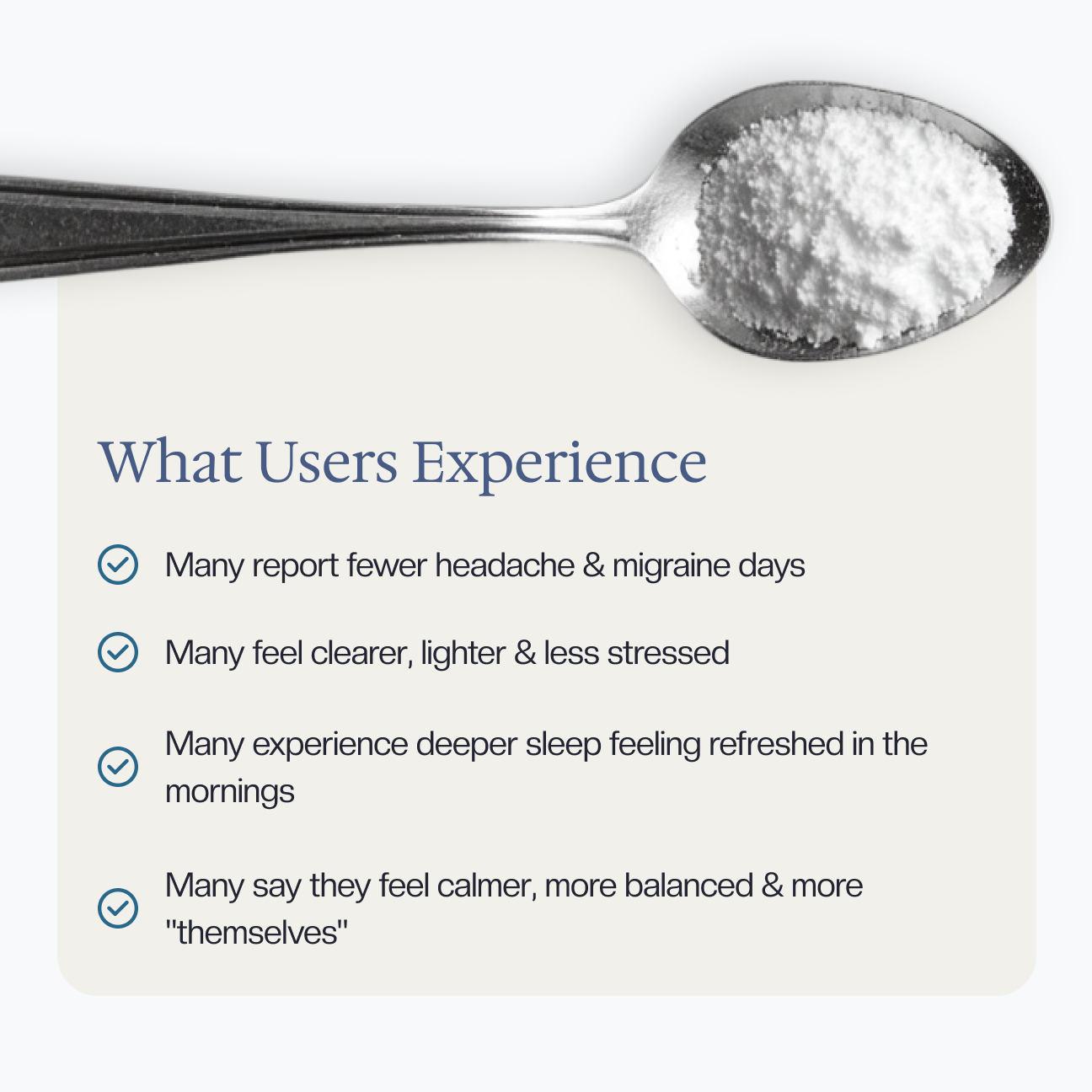 What Users Experience

Many report fewer headache & migraine days

Many feel clearer, lighter & less stressed

Many experience deeper sleep feeling refreshed in the mornings

Many say they feel calmer, more balanced & more "themselves"